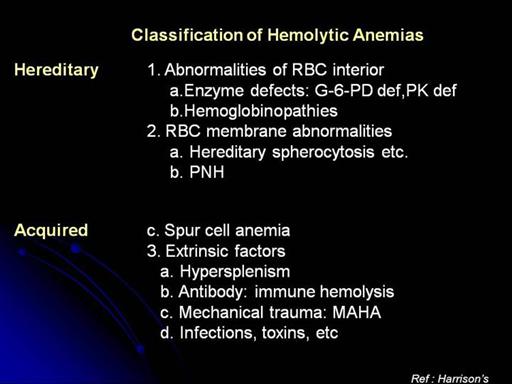 Classification of Hemolytic Anemias

Hereditary

1. Abnormalities of RBC interior
a.Enzyme defects: G-6-PD def,PK def
b.Hemoglobinopathies
2. RBC membrane abnormalities
a. Hereditary spherocytosis etc.
b. PNH

Acquired

c. Spur cell anemia
3. Extrinsic factors
a. Hypersplenism
b. Antibody: immune hemolysis
c. Mechanical trauma: MAHA
d. Infections, toxins, etc

Ref : Harrison's